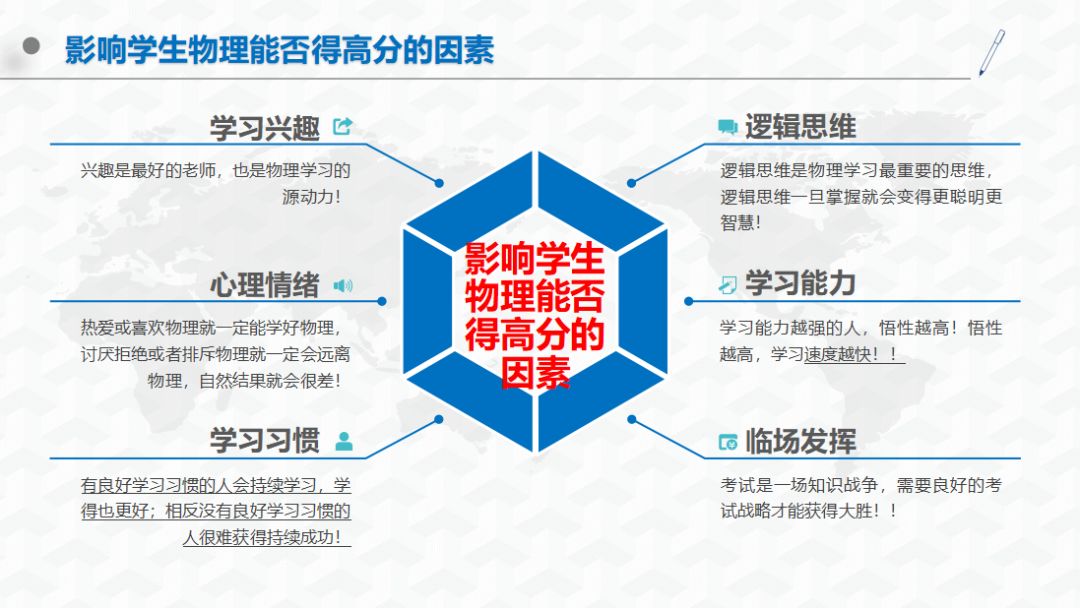 影响学生物理能否得高分的因素

学习兴趣

兴趣是最好的老师，也是物理学习的源动力！

心理情绪

热爱或喜欢物理就一定能学好物理，讨厌拒绝或者排斥物理就一定会远离物理，自然结果就会很差！

学习习惯

有良好学习习惯的人会持续学习，学得也更好；相反没有良好学习习惯的人很难获得持续成功！

影响学生物理能否得高分的因素

逻辑思维

逻辑思维是物理学习最重要的思维，逻辑思维一旦掌握就会变得更聪明更智慧！

学习能力

学习能力越强的人，悟性越高！悟性越高，学习速度越快！！

临场发挥

考试是一场知识战争，需要良好的考试战略才能获得大胜！！